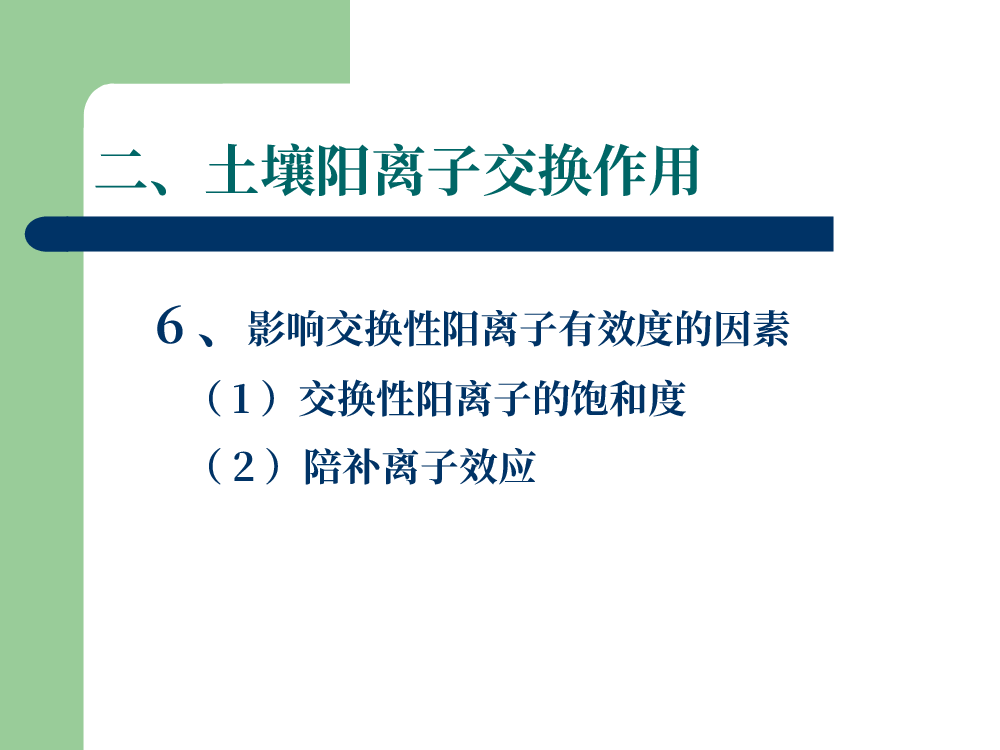 二、土壤阳离子交换作用

6、影响交换性阳离子有效度的因素

（1）交换性阳离子的饱和度

（2）陪补离子效应